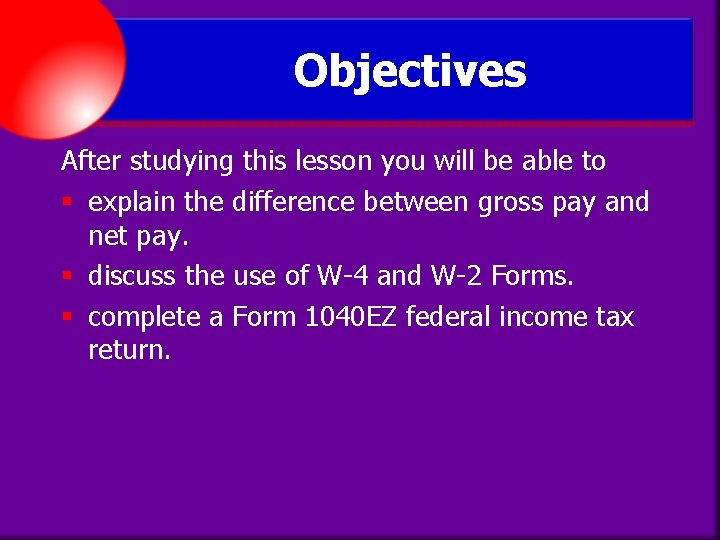 Objectives

After studying this lesson you will be able to

- explain the difference between gross pay and net pay.
- discuss the use of W-4 and W-2 Forms.
- complete a Form 1040EZ federal income tax return.